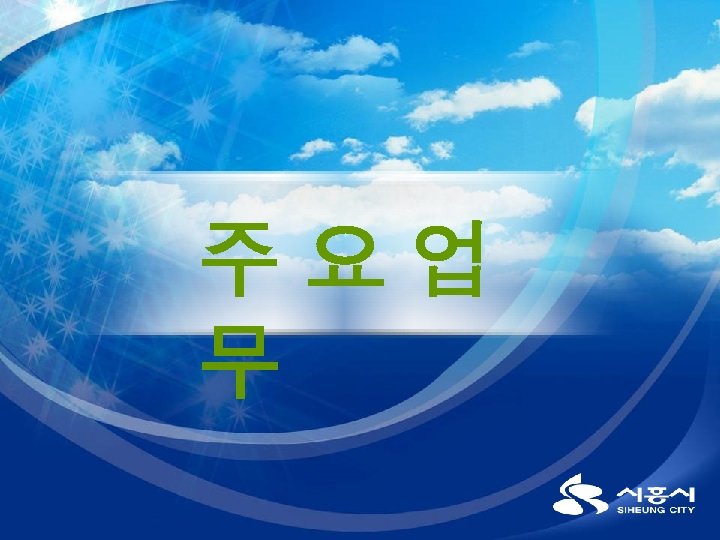 주 요 업 무

시흥시
SIHEUNG CITY